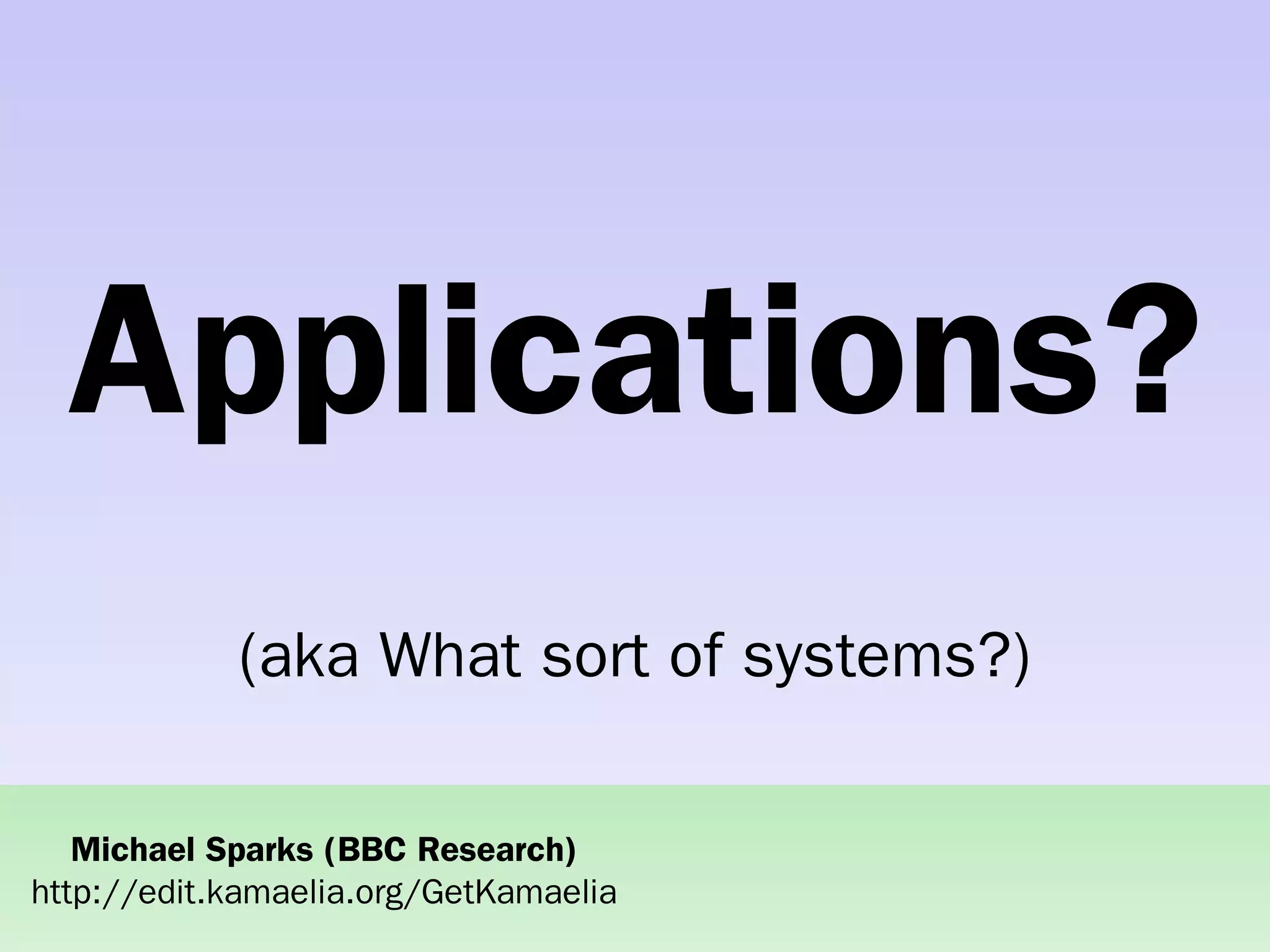 Applications?

(aka What sort of systems?)

Michael Sparks (BBC Research)
http://edit.kamaelia.org/GetKamaelia